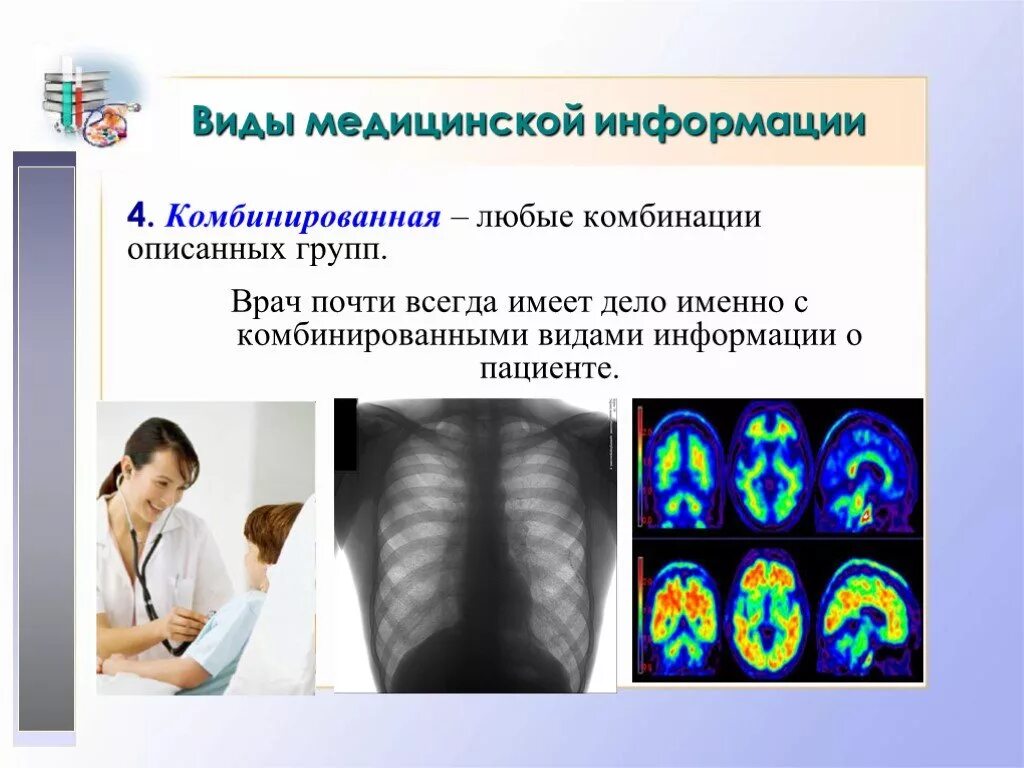 Виды медицинской информации

4. Комбинированная – любые комбинации описанных групп.

Врач почти всегда имеет дело именно с комбинированными видами информации о пациенте.